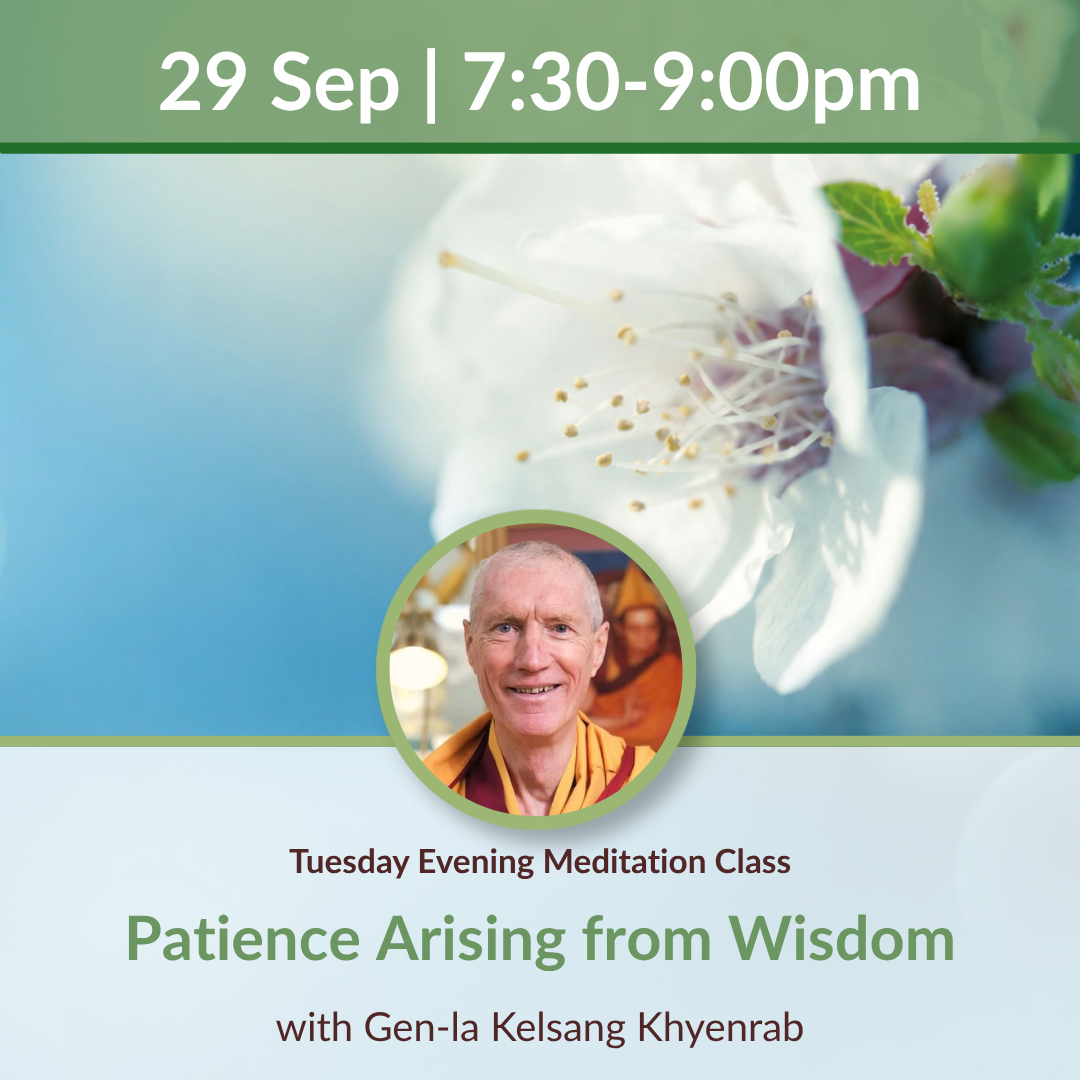 29 Sep | 7:30-9:00pm

Tuesday Evening Meditation Class

Patience Arising from Wisdom

with Gen-la Kelsang Khyenrab